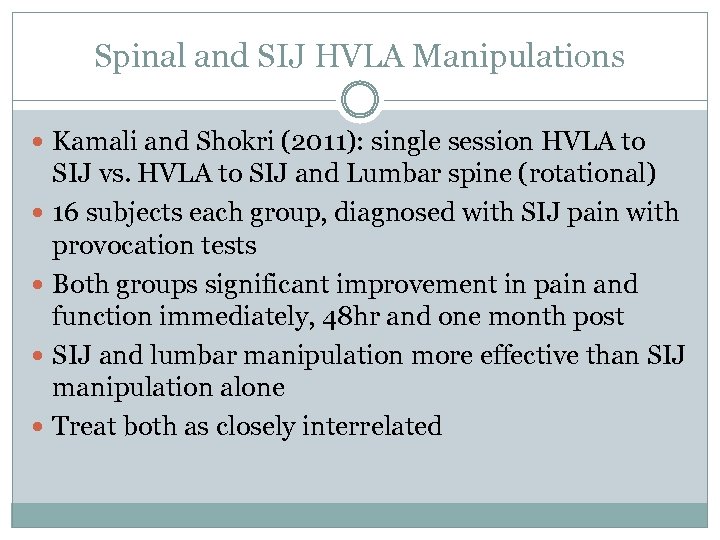 Spinal and SIJ HVLA Manipulations

- Kamali and Shokri (2011): single session HVLA to SIJ vs. HVLA to SIJ and Lumbar spine (rotational)
- 16 subjects each group, diagnosed with SIJ pain with provocation tests
- Both groups significant improvement in pain and function immediately, 48hr and one month post
- SIJ and lumbar manipulation more effective than SIJ manipulation alone
- Treat both as closely interrelated